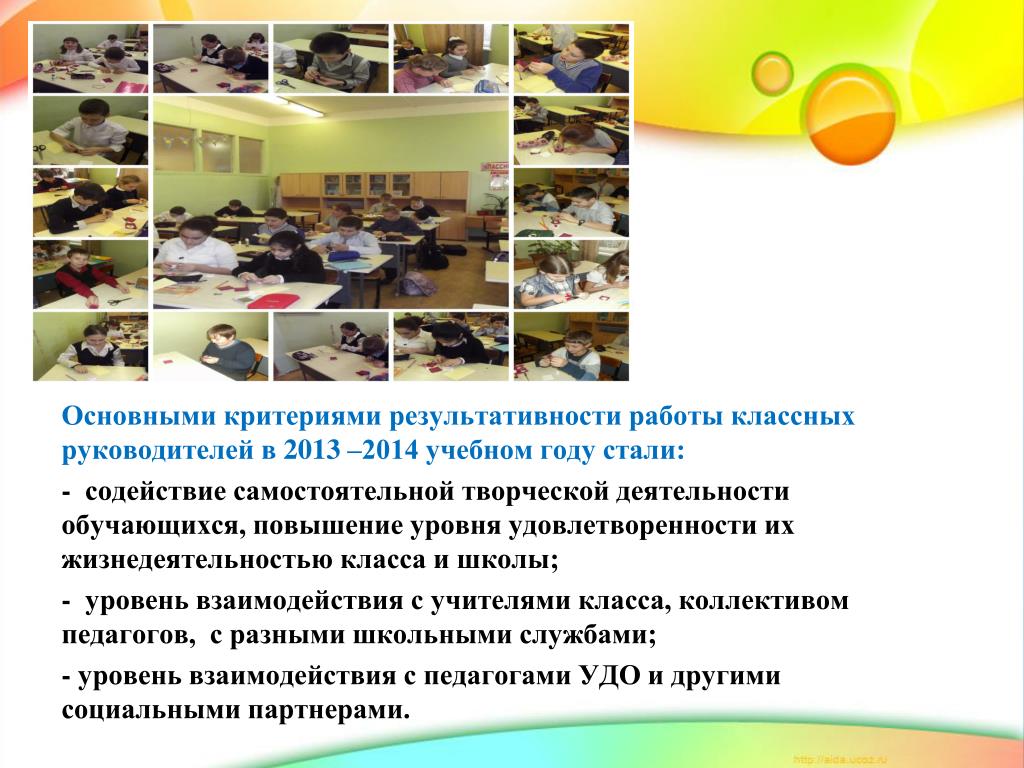 Основными критериями результативности работы классных руководителей в 2013 –2014 учебном году стали:

- содействие самостоятельной творческой деятельности обучающихся, повышение уровня удовлетворенности их жизнедеятельностью класса и школы;

- уровень взаимодействия с учителями класса, коллективом педагогов, с разными школьными службами;

- уровень взаимодействия с педагогами УДО и другими социальными партнерами.

http://aida.ucoz.ru